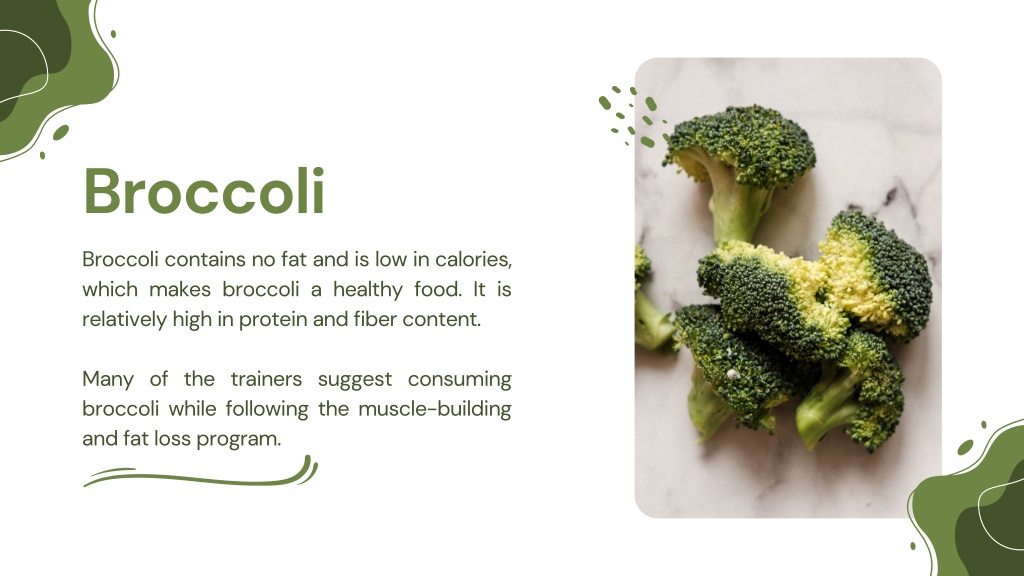 Broccoli

Broccoli contains no fat and is low in calories, which makes broccoli a healthy food. It is relatively high in protein and fiber content.

Many of the trainers suggest consuming broccoli while following the muscle-building and fat loss program.